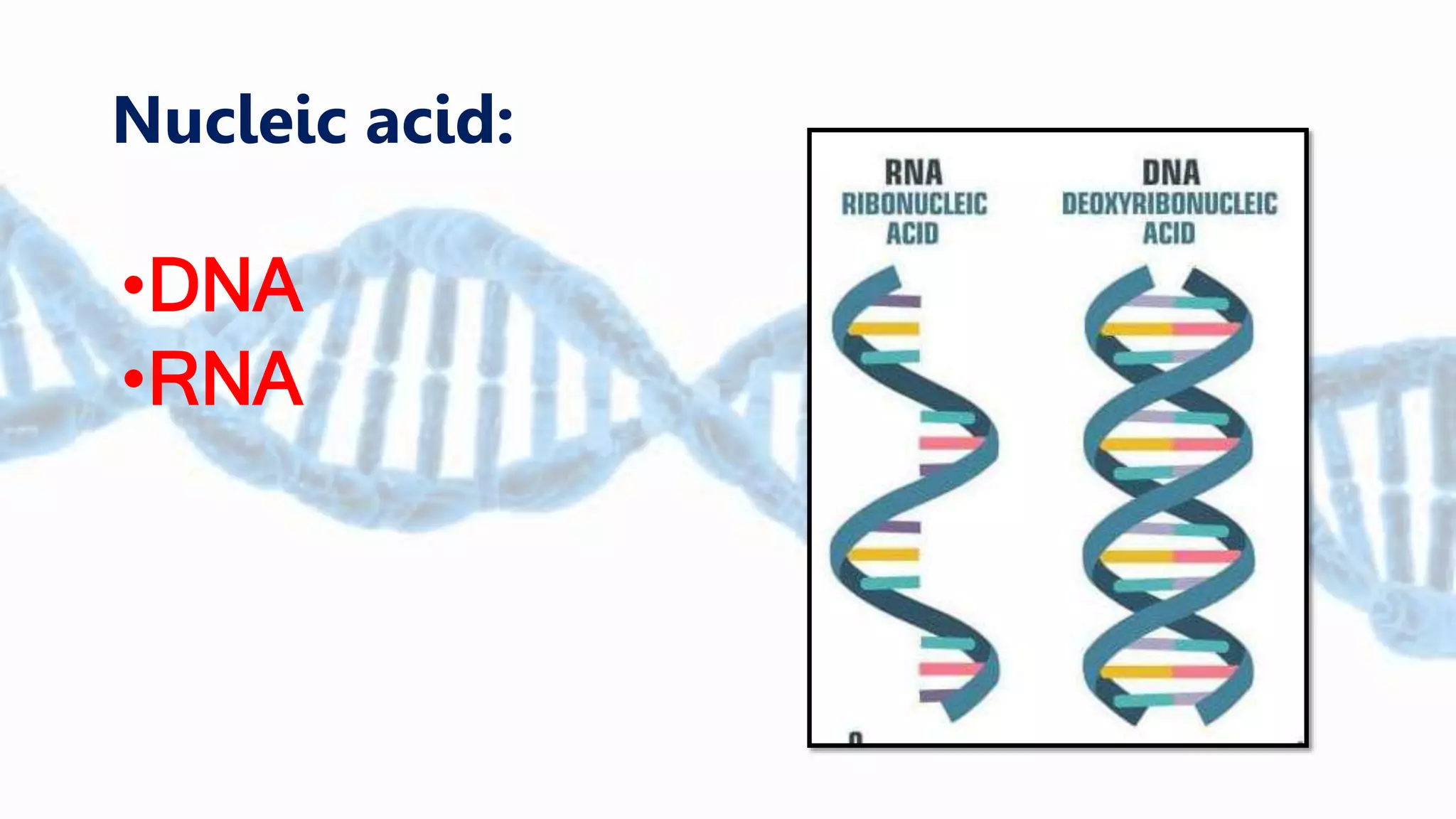 Nucleic acid:

•DNA
•RNA

RNA
RIBONUCLEIC ACID

DNA
DEOXYRIBONUCLEIC ACID